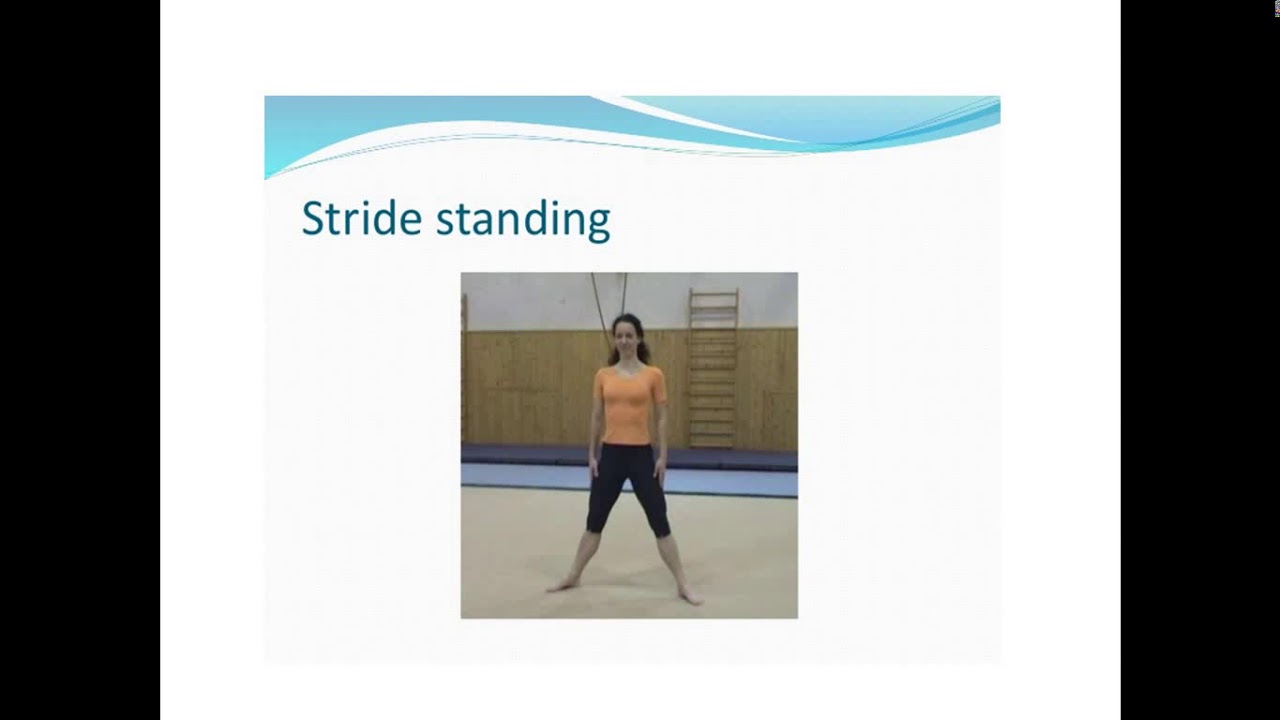 Stride standing